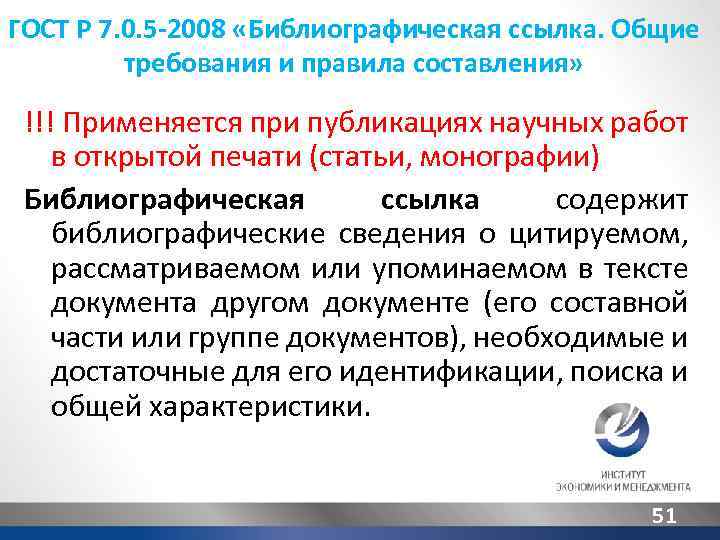 ГОСТ Р 7.0.5-2008 «Библиографическая ссылка. Общие требования и правила составления»

!!! Применяется при публикациях научных работ в открытой печати (статьи, монографии)

Библиографическая ссылка содержит библиографические сведения о цитируемом, рассматриваемом или упоминаемом в тексте документа другом документе (его составной части или группе документов), необходимые и достаточные для его идентификации, поиска и общей характеристики.

ИНСТИТУТ ЭКОНОМИКИ И МЕНЕДЖМЕНТА

51